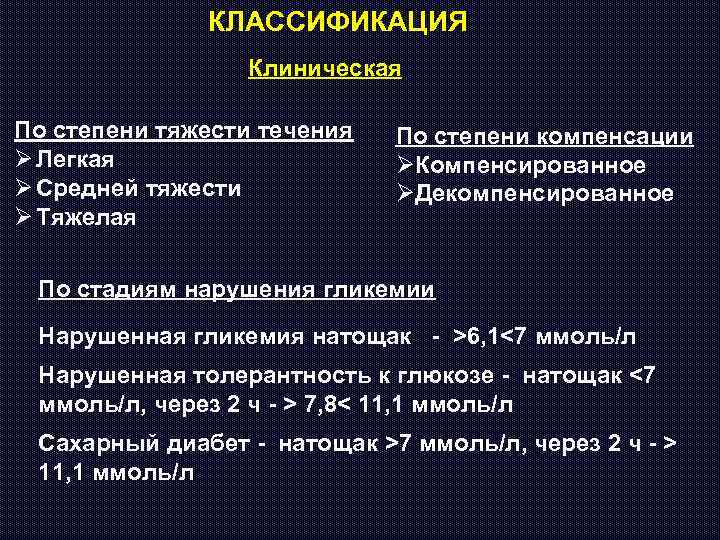 КЛАССИФИКАЦИЯ

Клиническая

По степени тяжести течения
➢ Легкая
➢ Средней тяжести
➢ Тяжелая

По степени компенсации
➢Компенсированное
➢Декомпенсированное

По стадиям нарушения гликемии

Нарушенная гликемия натощак - >6,1<7 ммоль/л

Нарушенная толерантность к глюкозе - натощак <7 ммоль/л, через 2 ч - > 7,8< 11,1 ммоль/л

Сахарный диабет - натощак >7 ммоль/л, через 2 ч - > 11,1 ммоль/л